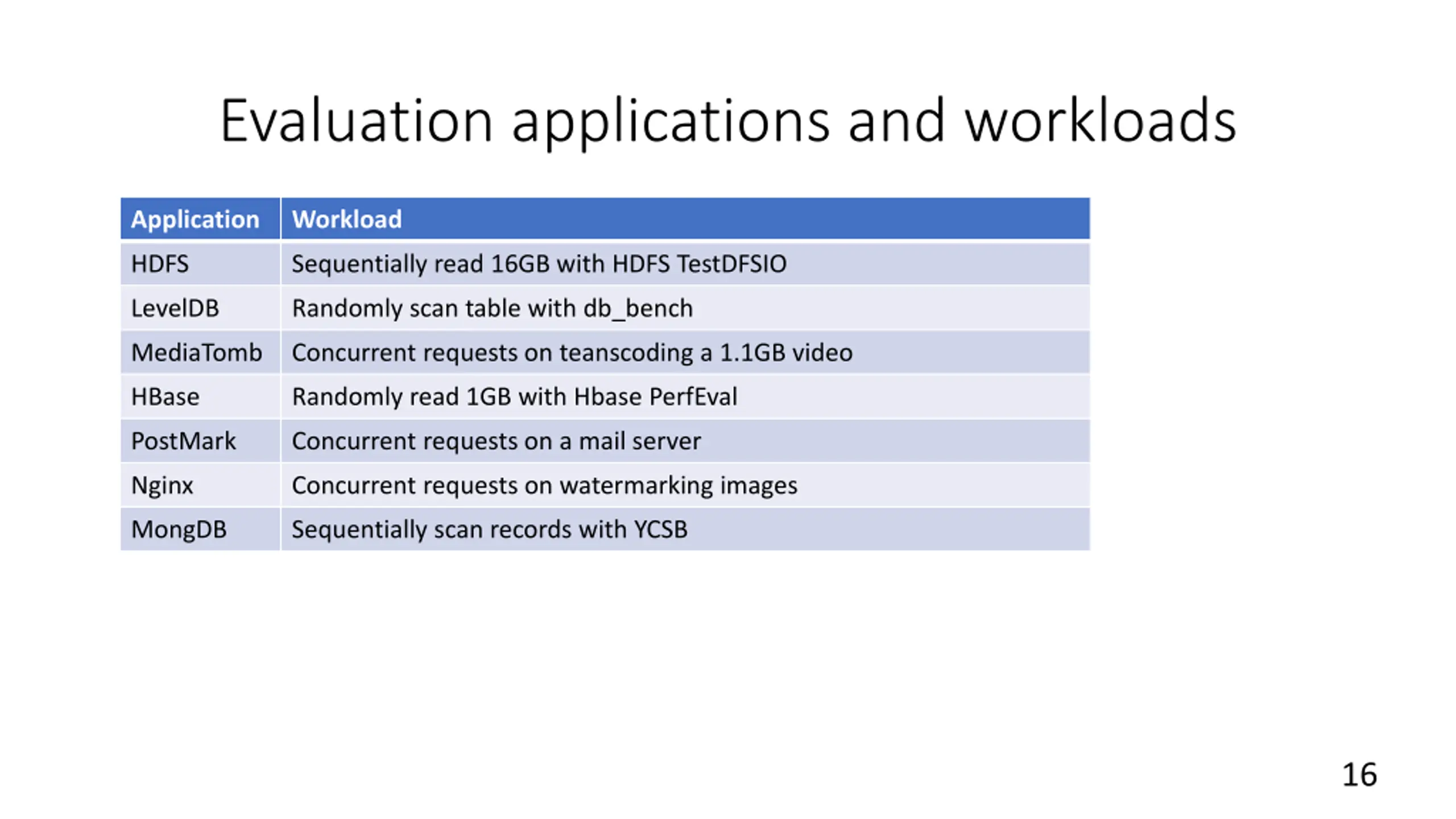 Evaluation applications and workloads

| Application | Workload |
|---|---|
| HDFS | Sequentially read 16GB with HDFS TestDFSIO |
| LevelDB | Randomly scan table with db_bench |
| MediaTomb | Concurrent requests on teanscoding a 1.1GB video |
| HBase | Randomly read 1GB with Hbase PerfEval |
| PostMark | Concurrent requests on a mail server |
| Nginx | Concurrent requests on watermarking images |
| MongDB | Sequentially scan records with YCSB |

16